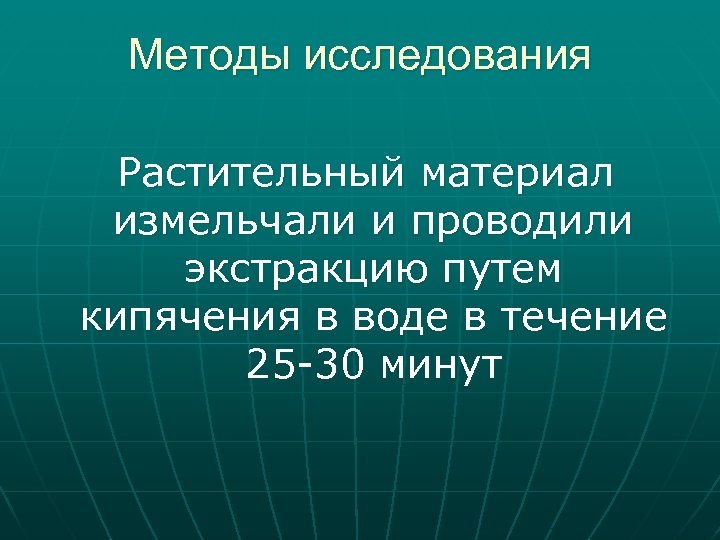 Методы исследования

Растительный материал измельчали и проводили экстракцию путем кипячения в воде в течение 25-30 минут